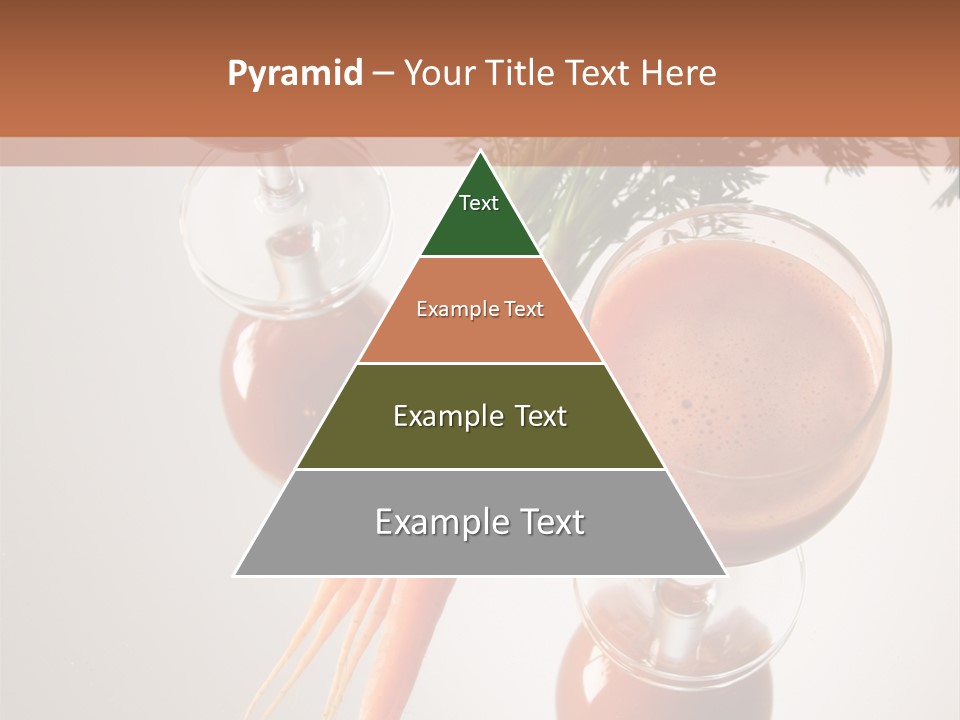 Pyramid – Your Title Text Here

Text

Example Text

Example Text

Example Text